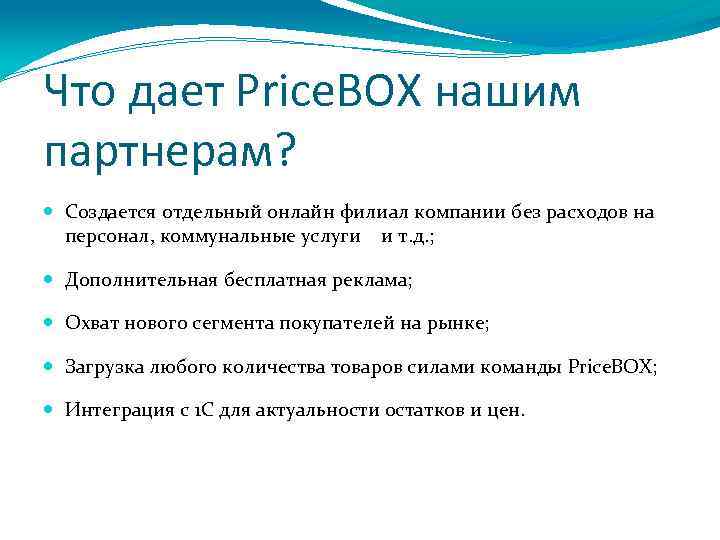 Что дает PriceBOX нашим партнерам?

Создается отдельный онлайн филиал компании без расходов на персонал, коммунальные услуги и т.д.;

Дополнительная бесплатная реклама;

Охват нового сегмента покупателей на рынке;

Загрузка любого количества товаров силами команды PriceBOX;

Интеграция с 1С для актуальности остатков и цен.